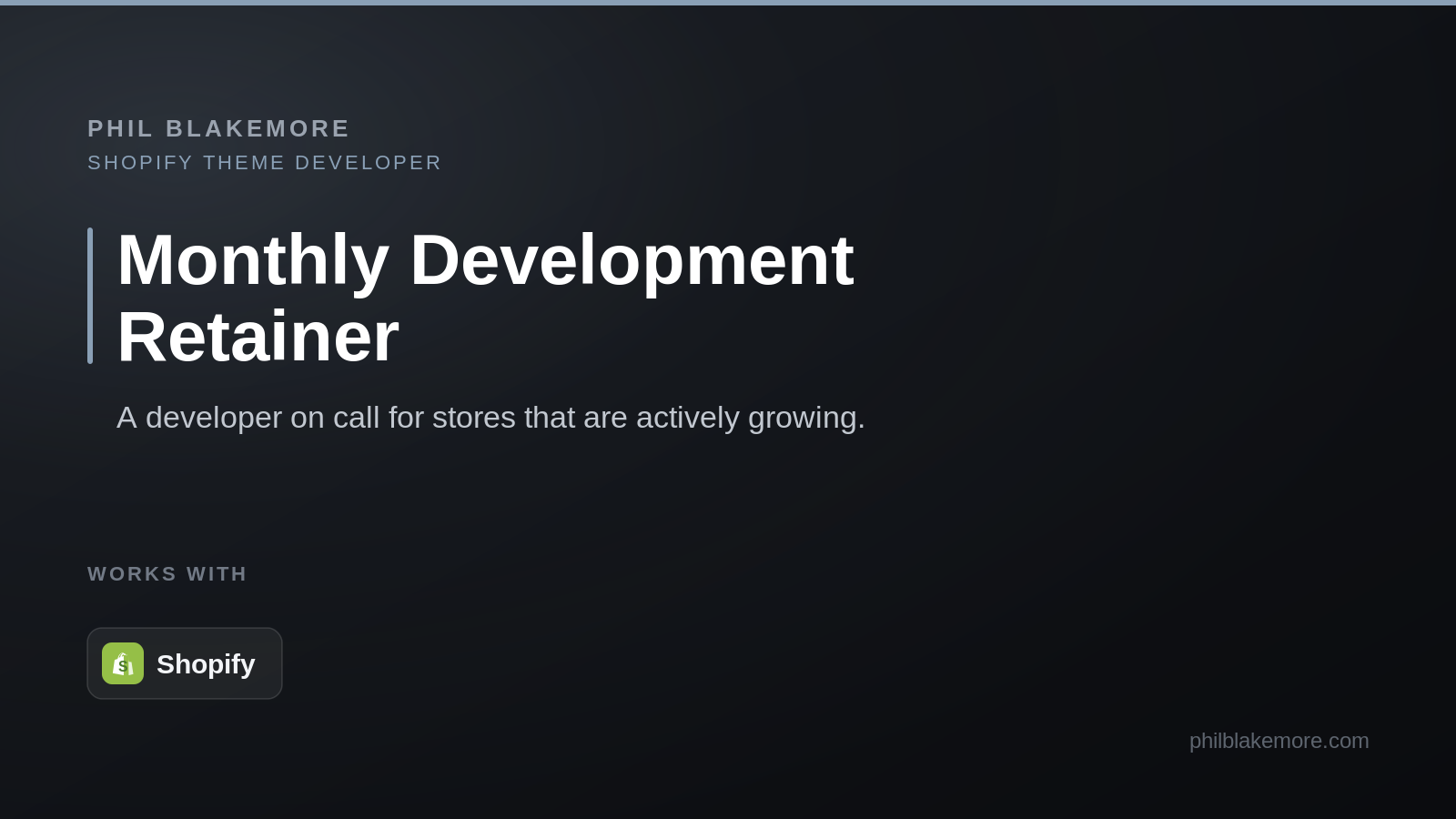 PHIL BLAKEMORE
SHOPIFY THEME DEVELOPER

Monthly Development Retainer

A developer on call for stores that are actively growing.

WORKS WITH

Shopify

philblakemore.com